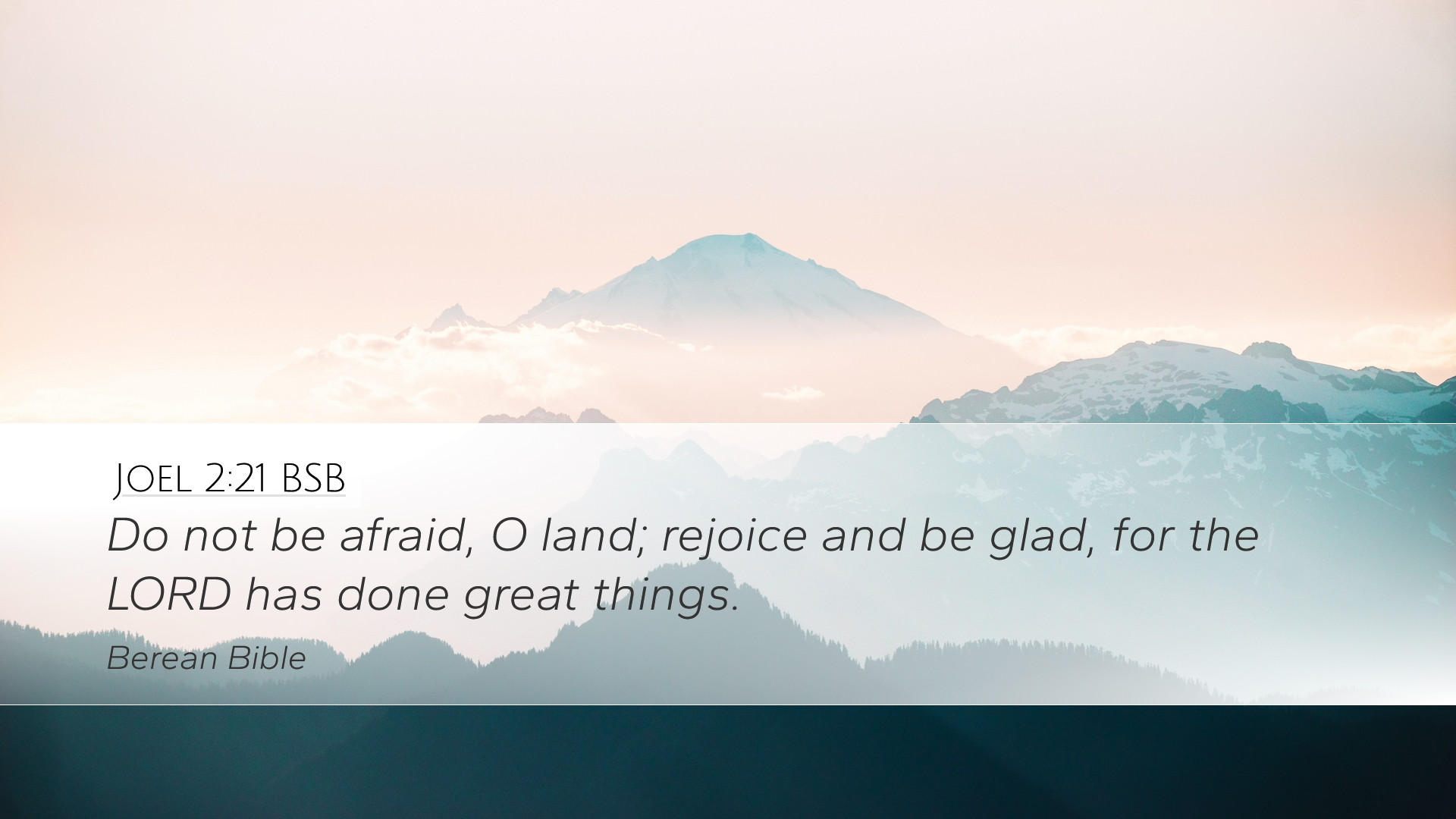 Joel 2:21 BSB

Do not be afraid, O land; rejoice and be glad, for the LORD has done great things.

Berean Bible